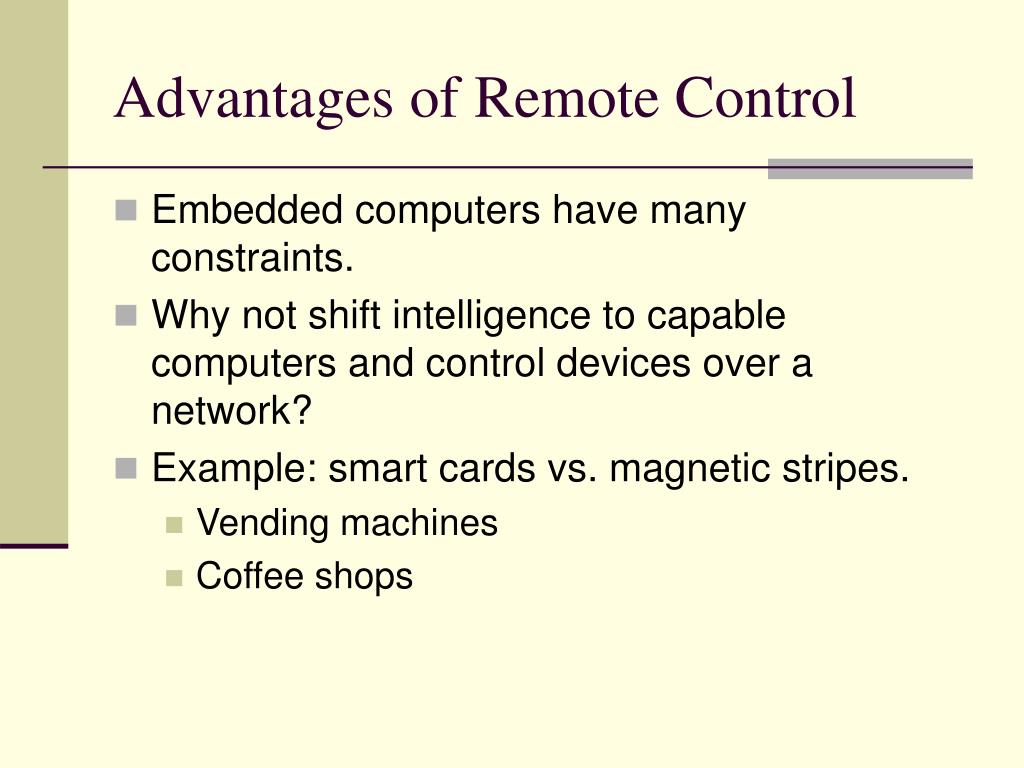 Advantages of Remote Control

Embedded computers have many constraints.

Why not shift intelligence to capable computers and control devices over a network?

Example: smart cards vs. magnetic stripes.

Vending machines

Coffee shops